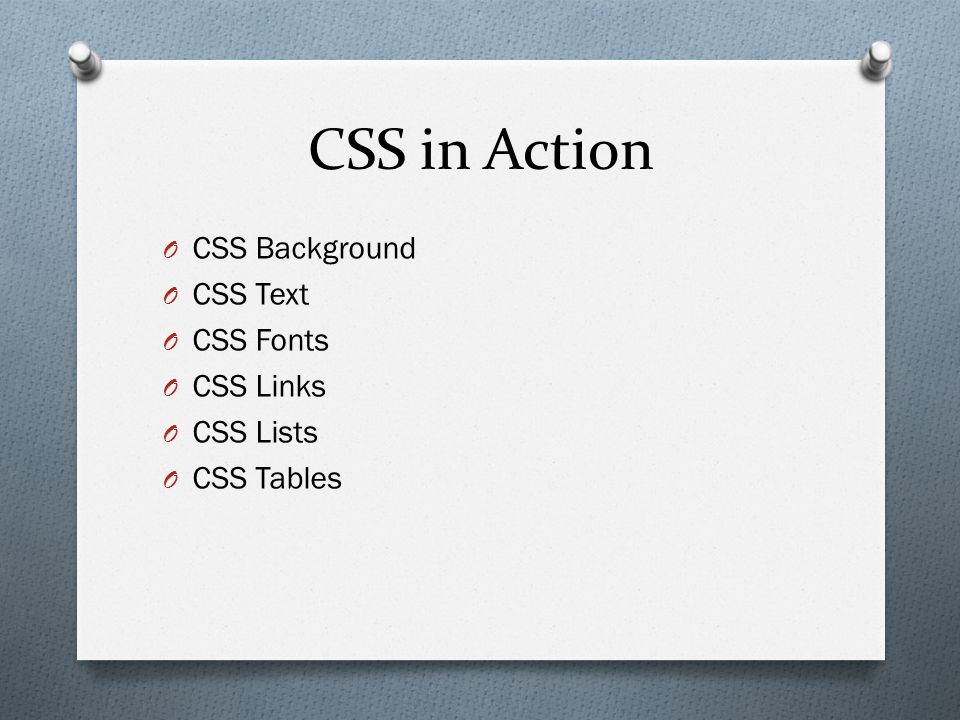 CSS in Action

- CSS Background
- CSS Text
- CSS Fonts
- CSS Links
- CSS Lists
- CSS Tables